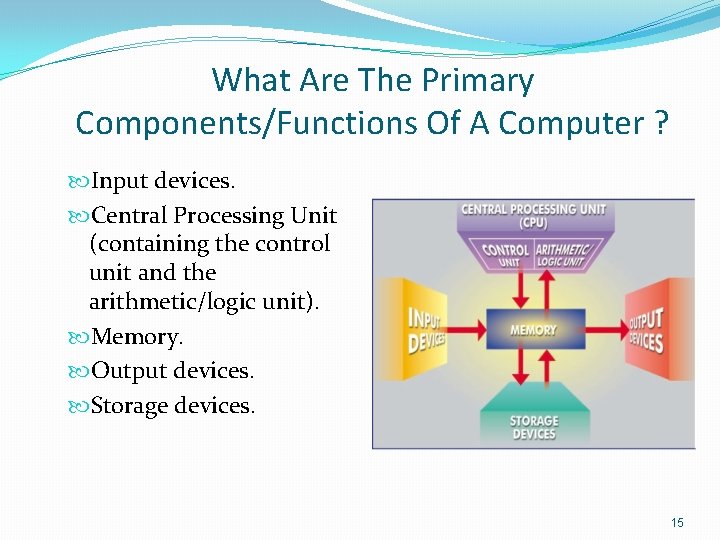 What Are The Primary Components/Functions Of A Computer ?

Input devices.

Central Processing Unit (containing the control unit and the arithmetic/logic unit).

Memory.

Output devices.

Storage devices.

CENTRAL PROCESSING UNIT (CPU)

CONTROL UNIT

ARITHMETIC/ LOGIC UNIT

INPUT DEVICES

MEMORY

OUTPUT DEVICES

STORAGE DEVICES

15